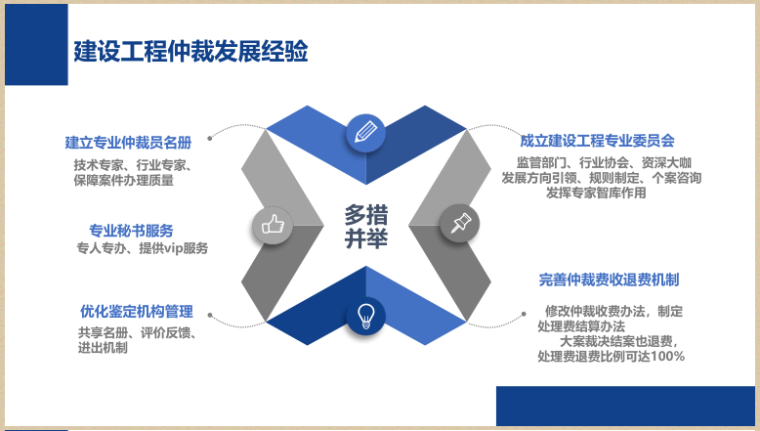 建设工程仲裁发展经验

建立专业仲裁员名册
技术专家、行业专家、保障案件办理质量

专业秘书服务
专人专办、提供vip服务

优化鉴定机构管理
共享名册、评价反馈、进出机制

多措并举

成立建设工程专业委员会
监管部门、行业协会、资深大咖
发展方向引领、规则制定、个案咨询
发挥专家智库作用

完善仲裁费收退费机制
修改仲裁收费办法，制定处理费结算办法
大案裁决结案也退费，处理费退费比例可达100%